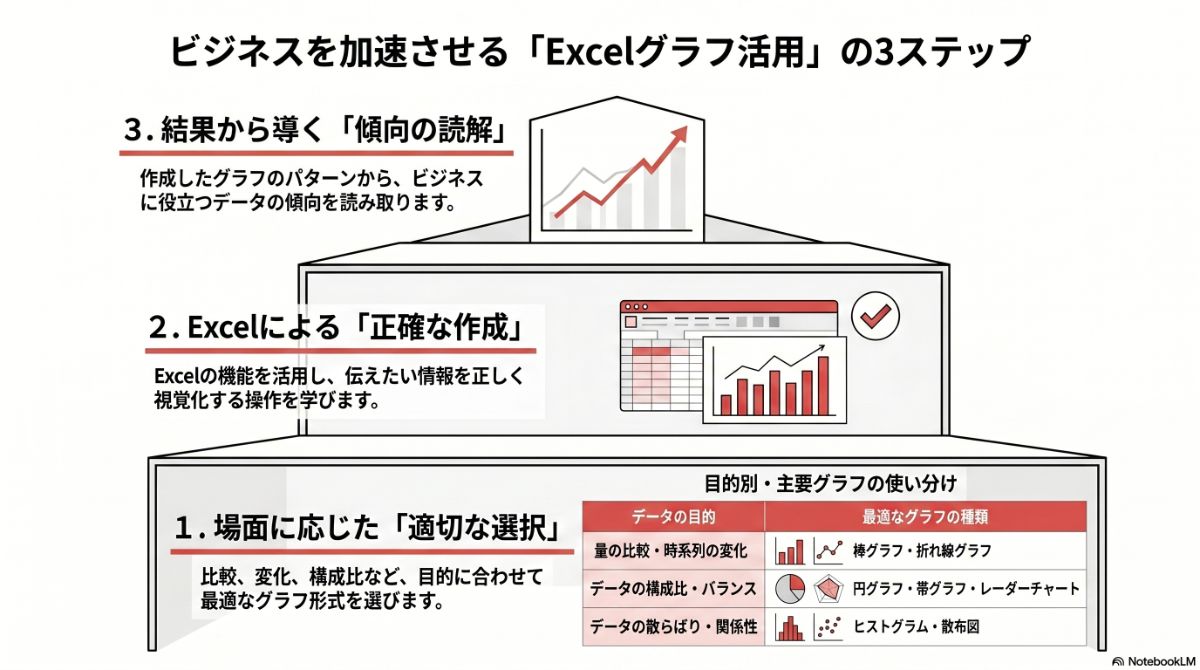 ビジネスを加速させる「Excelグラフ活用」の3ステップ

3. 結果から導く「傾向の読解」

作成したグラフのパターンから、ビジネスに役立つデータの傾向を読み取ります。

2. Excelによる「正確な作成」

Excelの機能を活用し、伝えたい情報を正しく視覚化する操作を学びます。

1. 場面に応じた「適切な選択」

比較、変化、構成比など、目的に合わせて最適なグラフ形式を選びます。

目的別・主要グラフの使い分け

| データの目的 | 最適なグラフの種類 |
|---|---|
| 量の比較・時系列の変化 | 棒グラフ・折れ線グラフ |
| データの構成比・バランス | 円グラフ・帯グラフ・レーダーチャート |
| データの散らばり・関係性 | ヒストグラム・散布図 |

NotebookLM